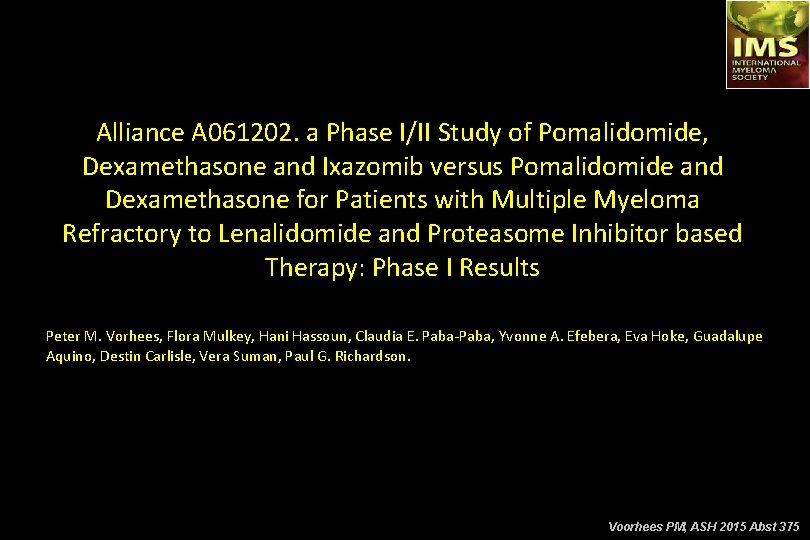 IMS
INTERNATIONAL MYELOMA SOCIETY

Alliance A061202. a Phase I/II Study of Pomalidomide, Dexamethasone and Ixazomib versus Pomalidomide and Dexamethasone for Patients with Multiple Myeloma Refractory to Lenalidomide and Proteasome Inhibitor based Therapy: Phase I Results

Peter M. Vorhees, Flora Mulkey, Hani Hassoun, Claudia E. Paba-Paba, Yvonne A. Efebera, Eva Hoke, Guadalupe Aquino, Destin Carlisle, Vera Suman, Paul G. Richardson.

Voorhees PM, ASH 2015 Abst 375